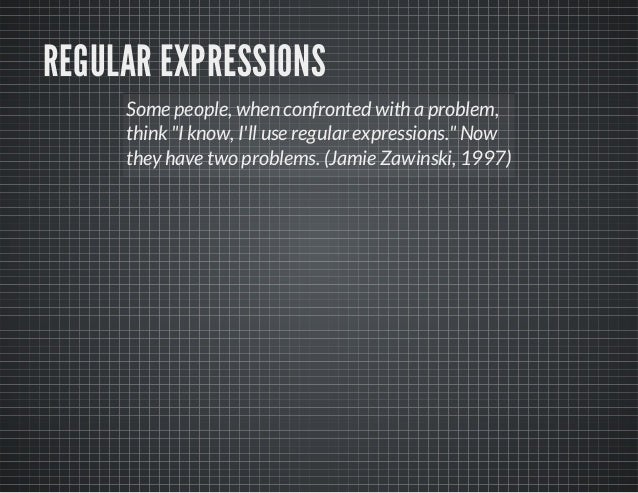 REGULAR EXPRESSIONS

Some people, when confronted with a problem, think "I know, I'll use regular expressions." Now they have two problems. (Jamie Zawinski, 1997)